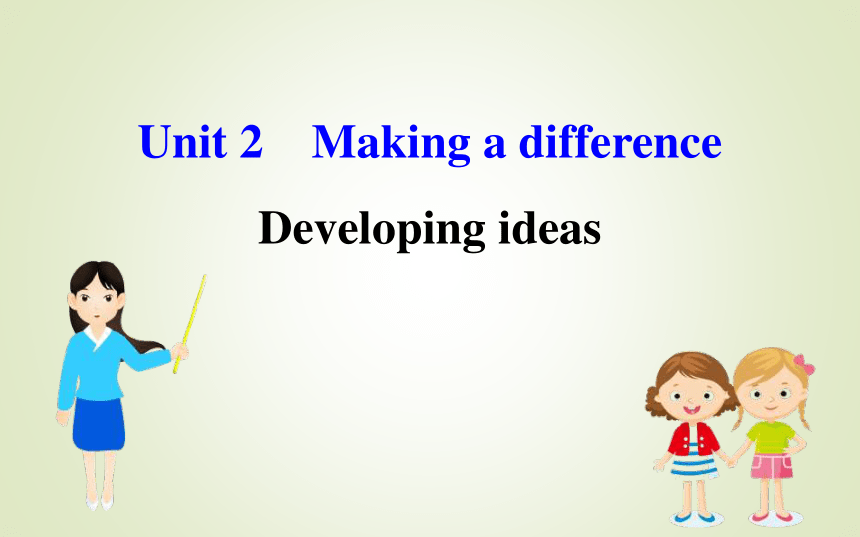 Unit 2 Making a difference

Developing ideas